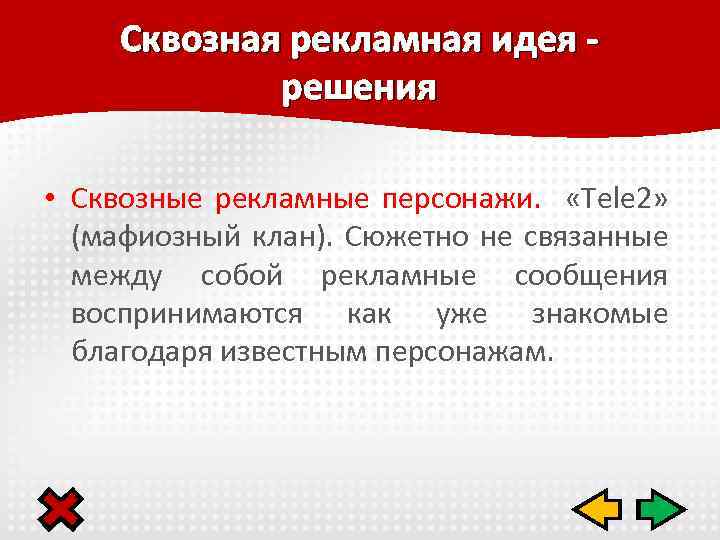 Сквозная рекламная идея - решения

• Сквозные рекламные персонажи. «Tele2» (мафиозный клан). Сюжетно не связанные между собой рекламные сообщения воспринимаются как уже знакомые благодаря известным персонажам.